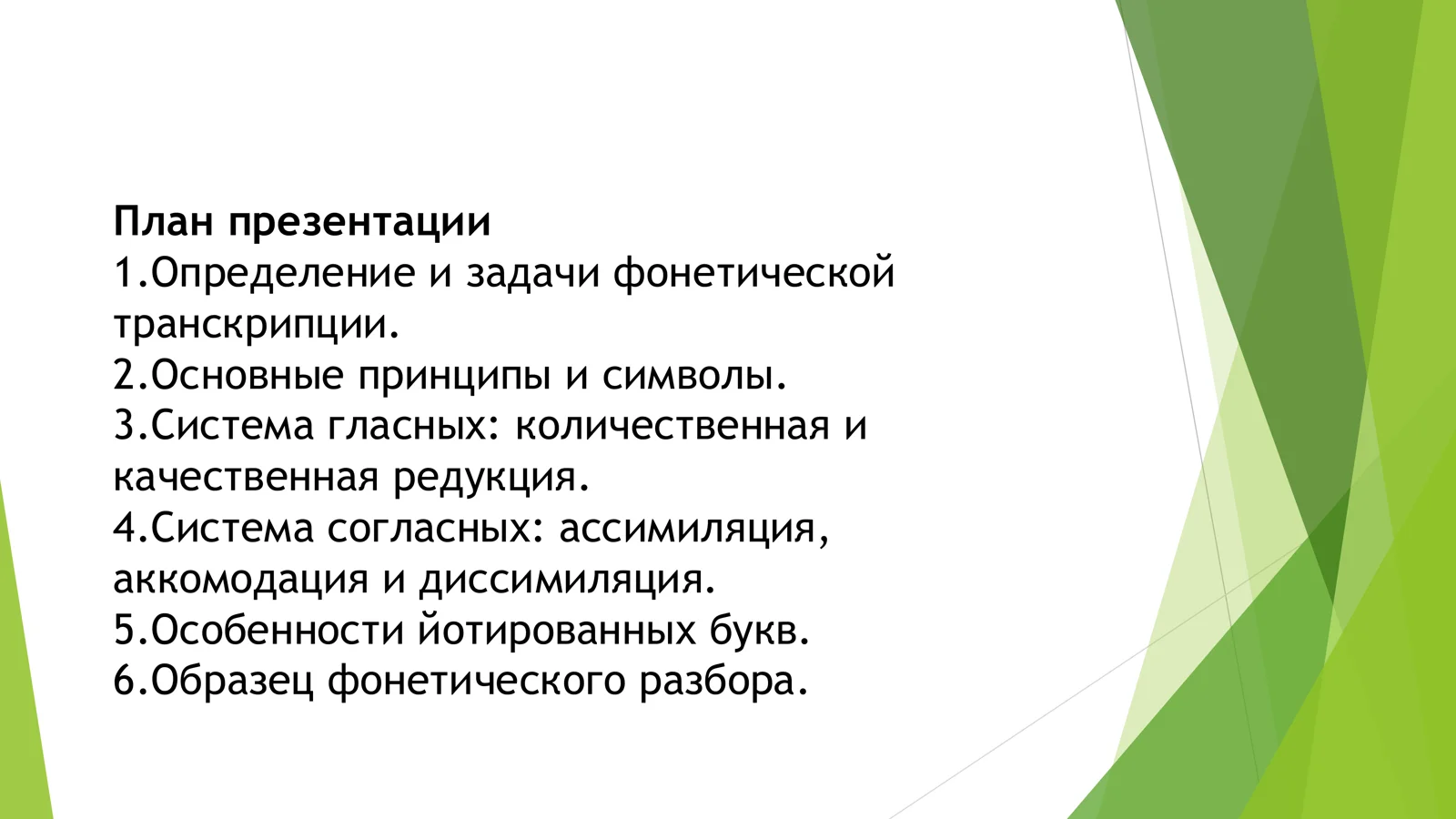 План презентации
1.Определение и задачи фонетической транскрипции.
2.Основные принципы и символы.
3.Система гласных: количественная и качественная редукция.
4.Система согласных: ассимиляция, аккомодация и диссимиляция.
5.Особенности йотированных букв.
6.Образец фонетического разбора.